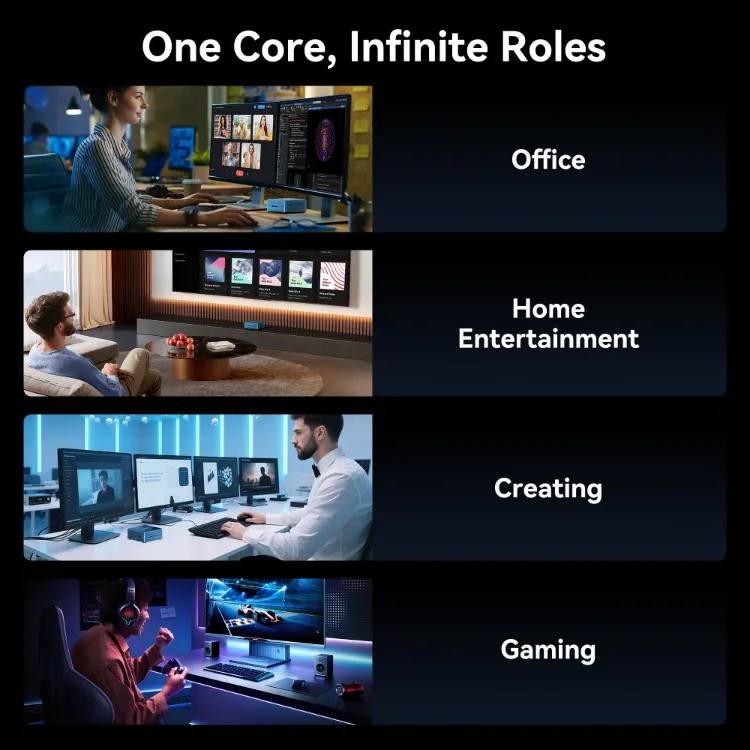 One Core, Infinite Roles

Office

Home Entertainment

Creating

Gaming